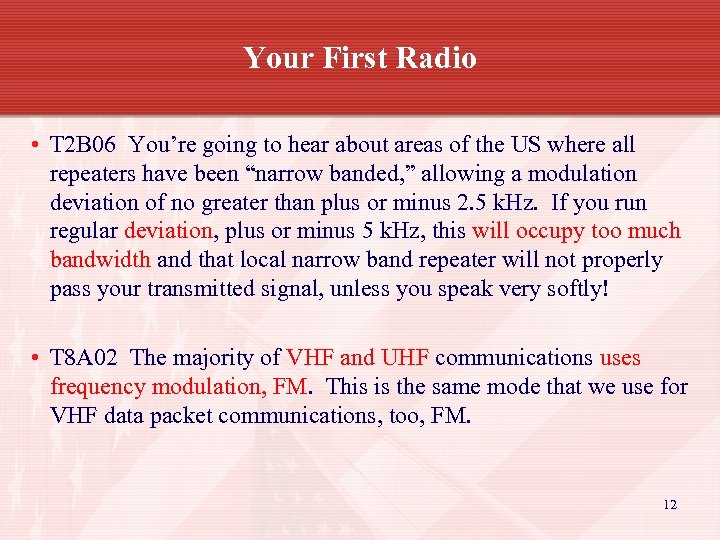 Your First Radio

• T2B06 You're going to hear about areas of the US where all repeaters have been "narrow banded," allowing a modulation deviation of no greater than plus or minus 2.5 kHz. If you run regular deviation, plus or minus 5 kHz, this will occupy too much bandwidth and that local narrow band repeater will not properly pass your transmitted signal, unless you speak very softly!

• T8A02 The majority of VHF and UHF communications uses frequency modulation, FM. This is the same mode that we use for VHF data packet communications, too, FM.

12